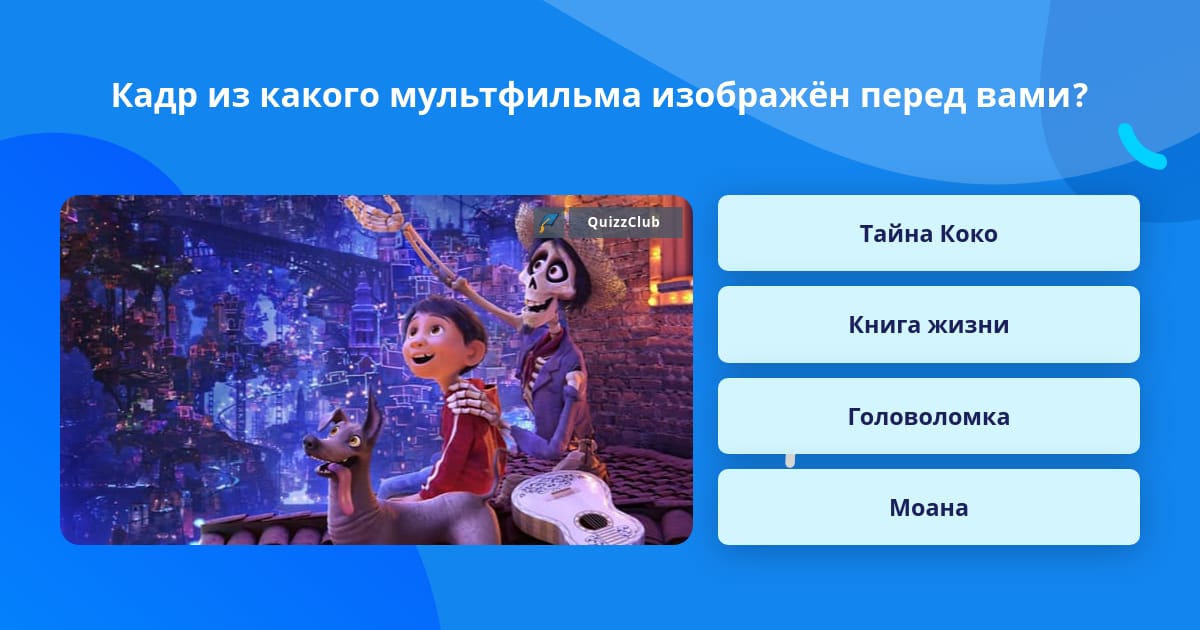 Кадр из какого мультфильма изображён перед вами?

QuizzClub

Тайна Коко

Книга жизни

Головоломка

Моана